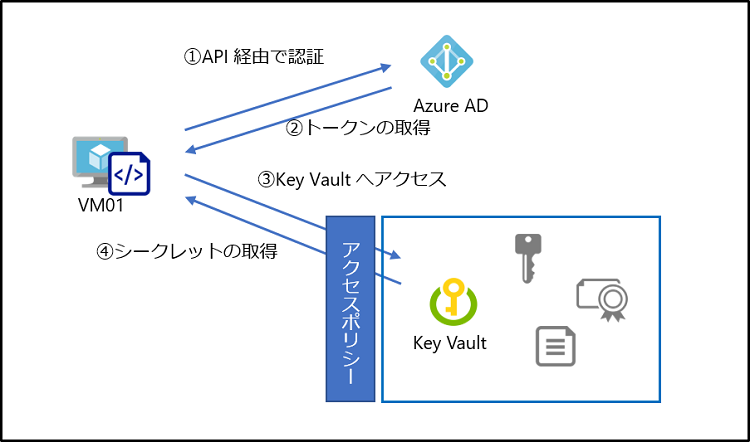 ①API 経由で認証

Azure AD

②トークンの取得

VM01

③Key Vault へアクセス

④シークレットの取得

アクセスポリシー

Key Vault